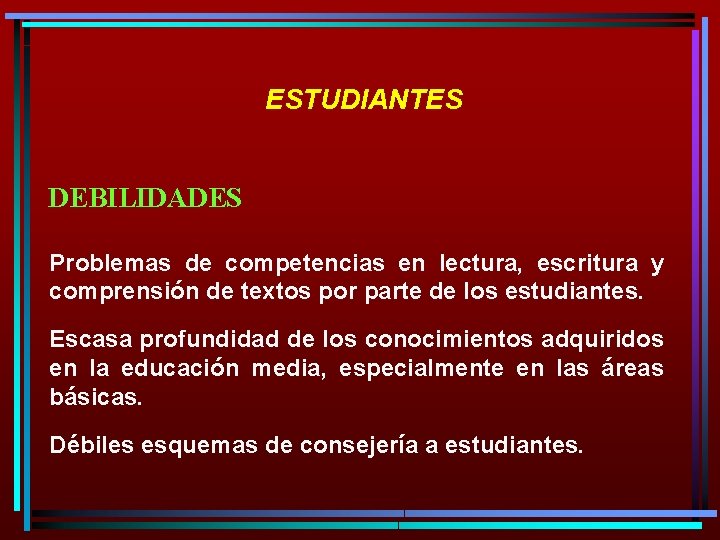 ESTUDIANTES

DEBILIDADES

Problemas de competencias en lectura, escritura y comprensión de textos por parte de los estudiantes.

Escasa profundidad de los conocimientos adquiridos en la educación media, especialmente en las áreas básicas.

Débiles esquemas de consejería a estudiantes.